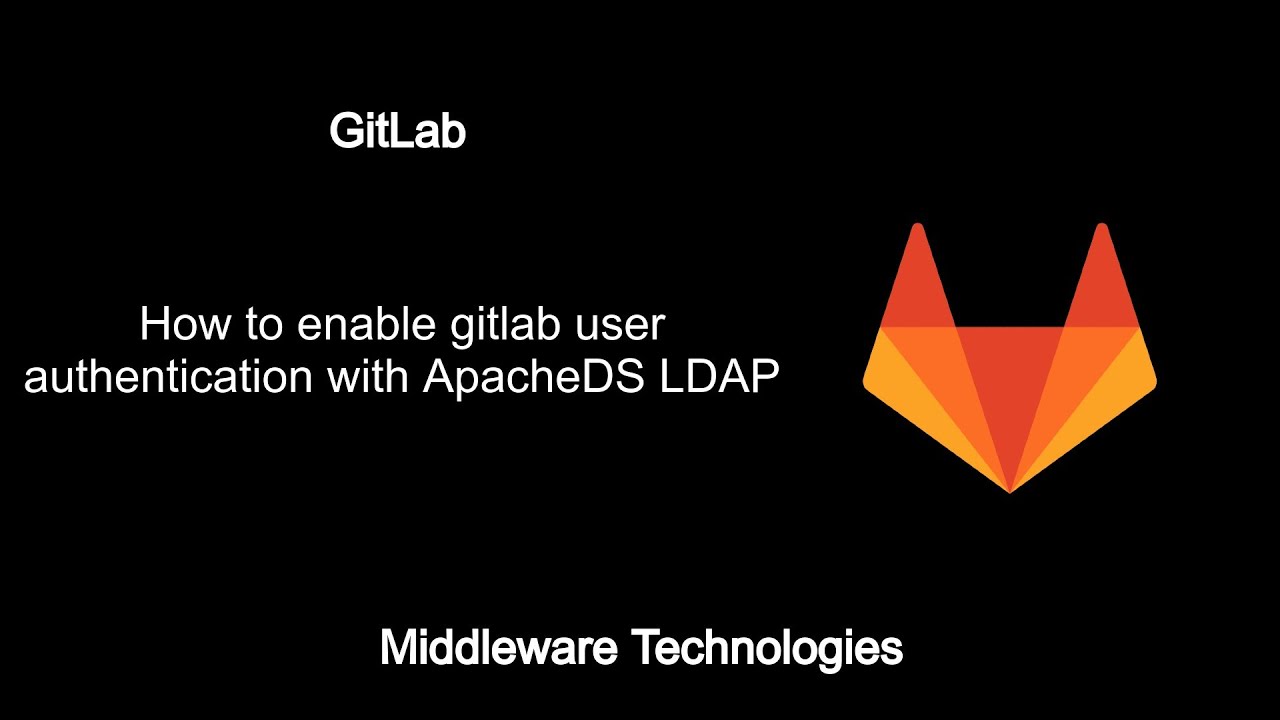 GitLab

How to enable gitlab user authentication with ApacheDS LDAP

Middleware Technologies